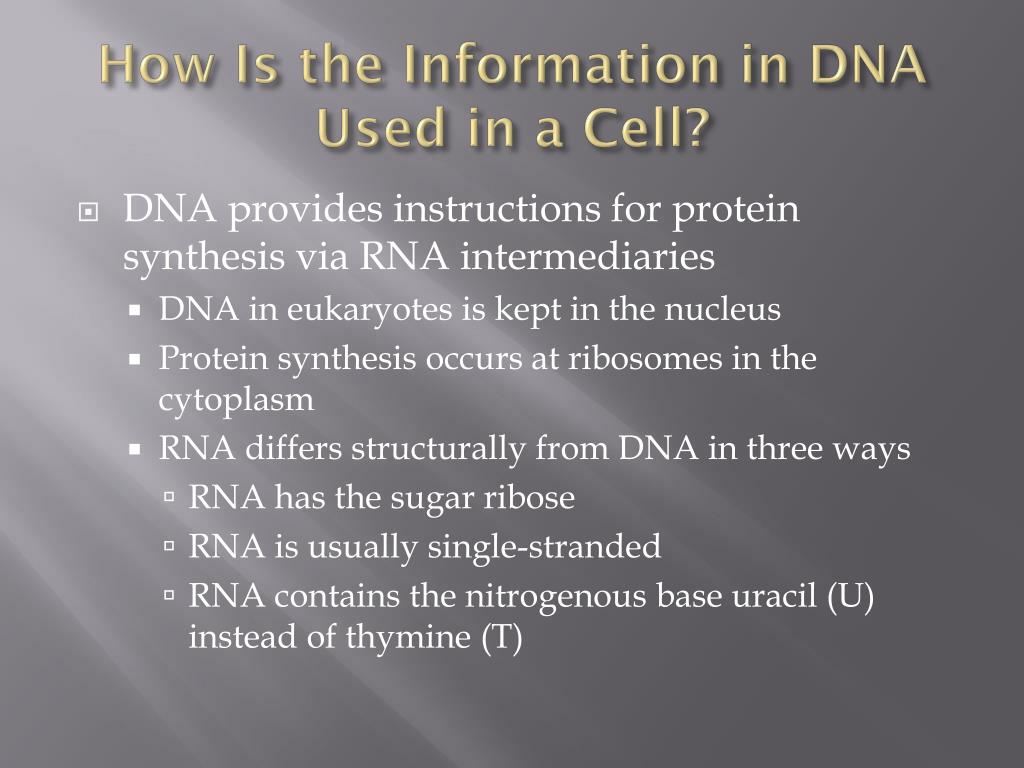 How Is the Information in DNA Used in a Cell?

DNA provides instructions for protein synthesis via RNA intermediaries

DNA in eukaryotes is kept in the nucleus

Protein synthesis occurs at ribosomes in the cytoplasm

RNA differs structurally from DNA in three ways

RNA has the sugar ribose

RNA is usually single-stranded

RNA contains the nitrogenous base uracil (U) instead of thymine (T)